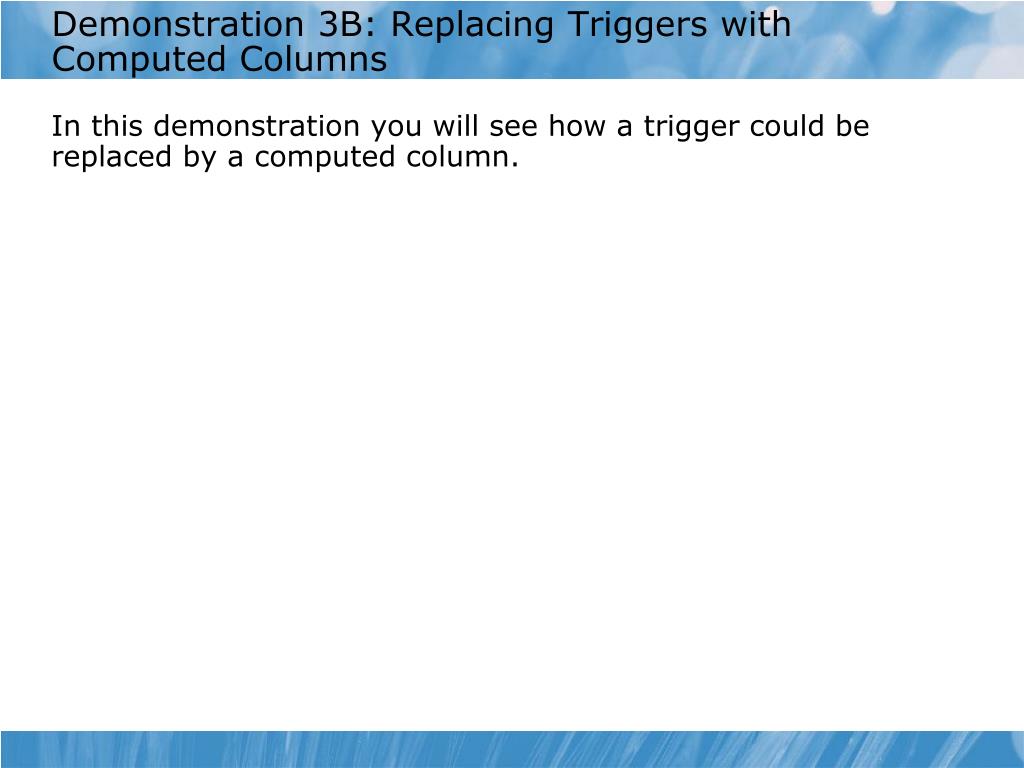 Demonstration 3B: Replacing Triggers with Computed Columns

In this demonstration you will see how a trigger could be replaced by a computed column.